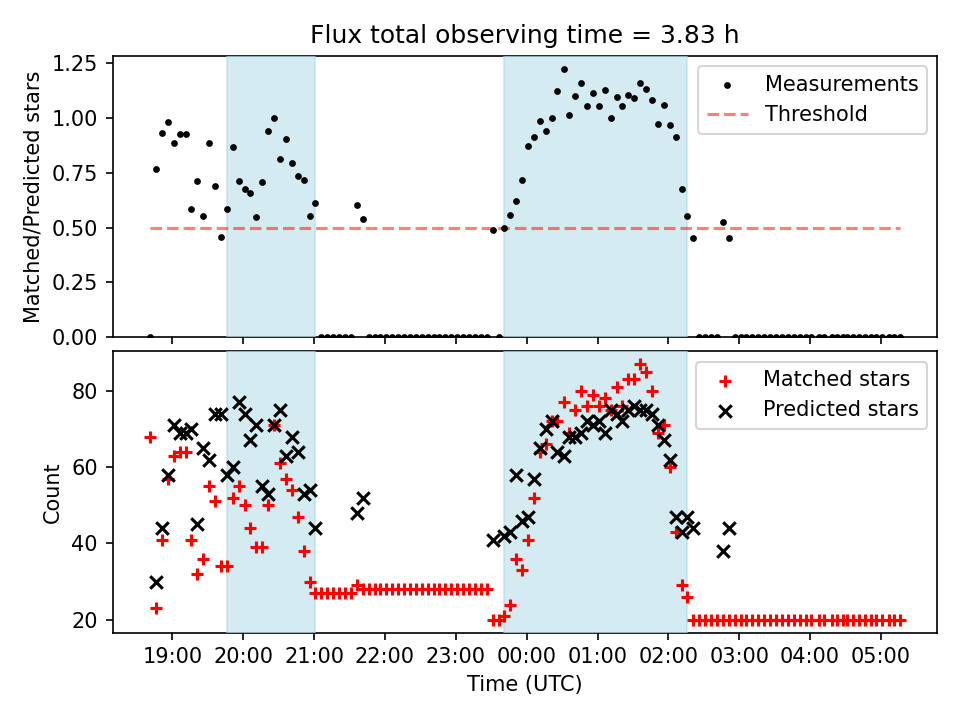 Flux total observing time = 3.83 h

Matched/Predicted stars

1.25
1.00
0.75
0.50
0.25
0.00

Measurements
Threshold

Count

80
60
40
20

Matched stars
Predicted stars

19:00 20:00 21:00 22:00 23:00 00:00 01:00 02:00 03:00 04:00 05:00

Time (UTC)